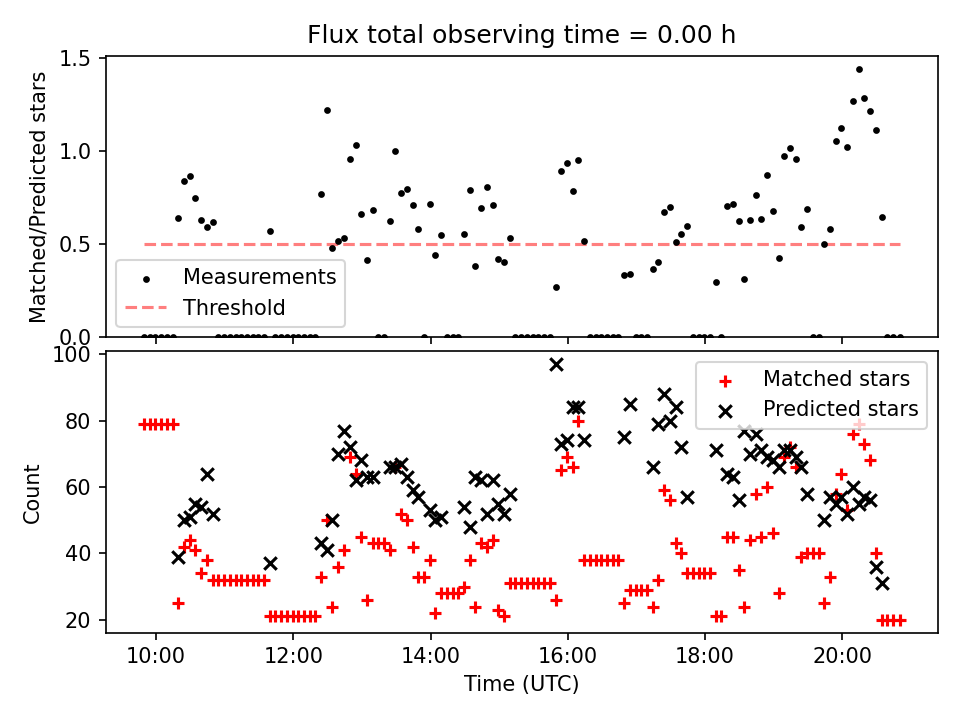 Flux total observing time = 0.00 h

Matched/Predicted stars

1.5
1.0
0.5
0.0

Measurements
Threshold

Count

100
80
60
40
20

Matched stars
Predicted stars

10:00
12:00
14:00
16:00
18:00
20:00

Time (UTC)